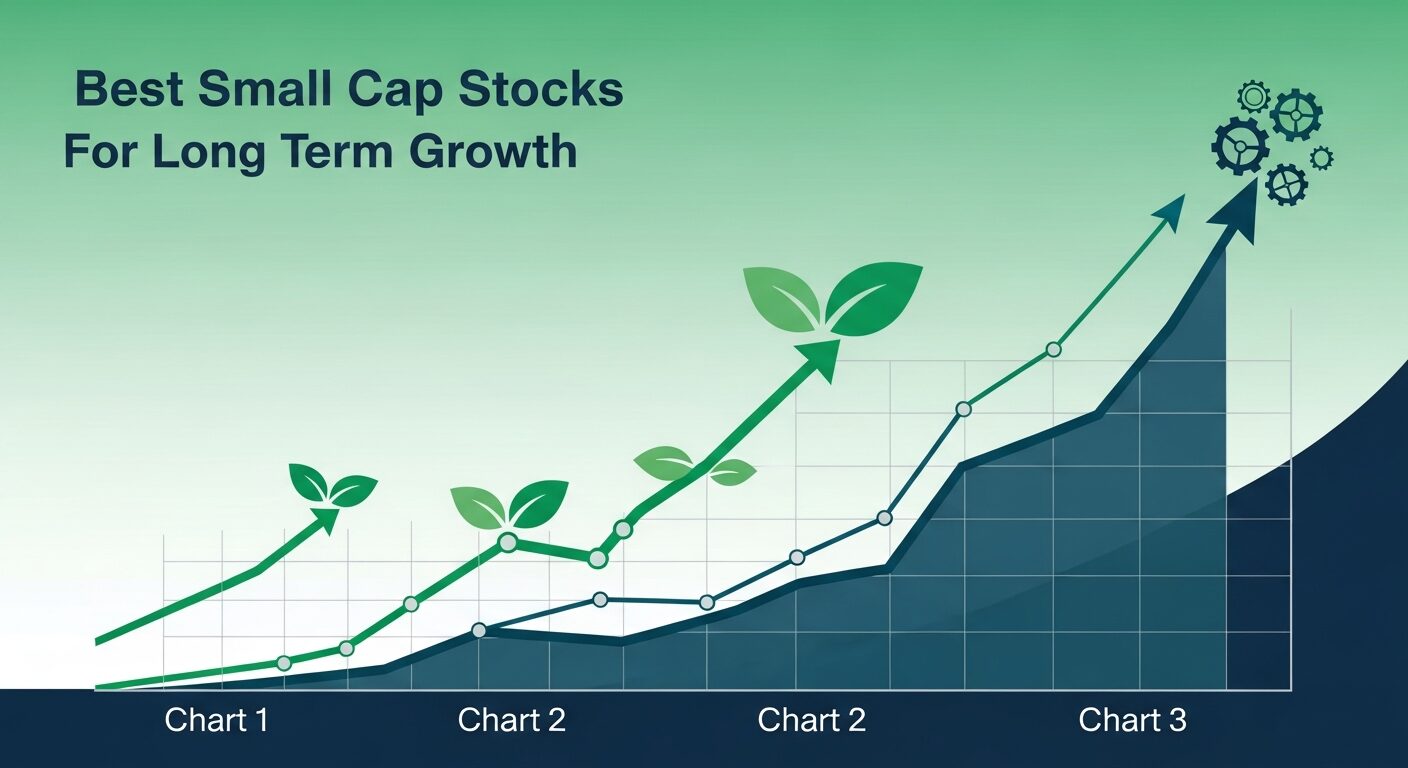 Best Small Cap Stocks
For Long Term Growth

Chart 1
Chart 2
Chart 2
Chart 3